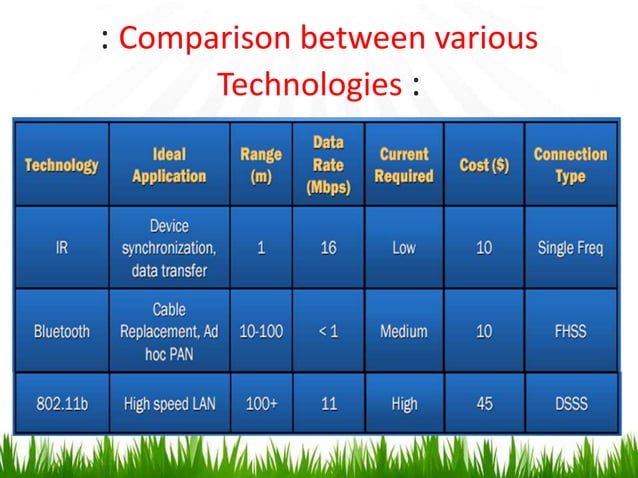 : Comparison between various Technologies :

| Technology | Ideal Application | Range (m) | Data Rate (Mbps) | Current Required | Cost ($) | Connection Type |
|---|---|---|---|---|---|---|
| IR | Device synchronization, data transfer | 1 | 16 | Low | 10 | Single Freq |
| Bluetooth | Cable Replacement, Ad hoc PAN | 10-100 | < 1 | Medium | 10 | FHSS |
| 802.11b | High speed LAN | 100+ | 11 | High | 45 | DSSS |